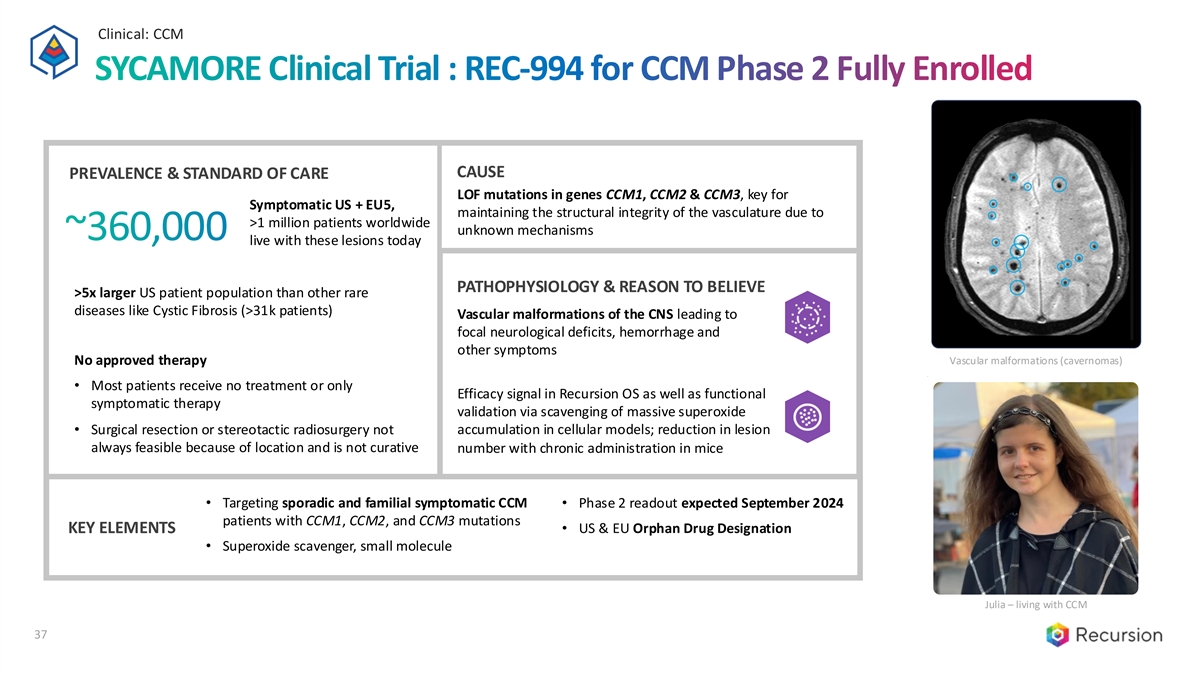 Clinical: CCM

SYCAMORE Clinical Trial : REC-994 for CCM Phase 2 Fully Enrolled

PREVALENCE & STANDARD OF CARE

~360,000

Symptomatic US + EU5, >1 million patients worldwide live with these lesions today

>5x larger US patient population than other rare diseases like Cystic Fibrosis (>31k patients)

No approved therapy

• Most patients receive no treatment or only symptomatic therapy
• Surgical resection or stereotactic radiosurgery not always feasible because of location and is not curative

CAUSE

LOF mutations in genes CCM1, CCM2 & CCM3, key for maintaining the structural integrity of the vasculature due to unknown mechanisms

PATHOPHYSIOLOGY & REASON TO BELIEVE

Vascular malformations of the CNS leading to focal neurological deficits, hemorrhage and other symptoms

Efficacy signal in Recursion OS as well as functional validation via scavenging of massive superoxide accumulation in cellular models; reduction in lesion number with chronic administration in mice

KEY ELEMENTS

• Targeting sporadic and familial symptomatic CCM patients with CCM1, CCM2, and CCM3 mutations
• Superoxide scavenger, small molecule

• Phase 2 readout expected September 2024
• US & EU Orphan Drug Designation

Vascular malformations (cavernomas)

Julia – living with CCM

37

Recursion